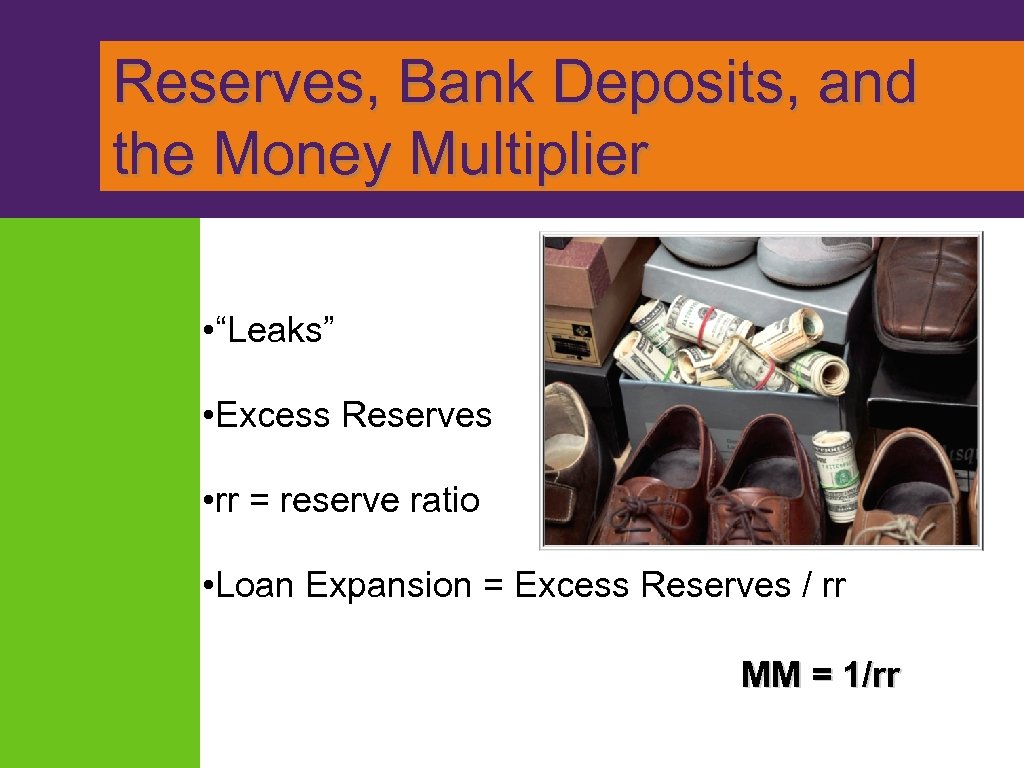 Reserves, Bank Deposits, and the Money Multiplier

• “Leaks”

• Excess Reserves

• rr = reserve ratio

• Loan Expansion = Excess Reserves / rr

MM = 1/rr